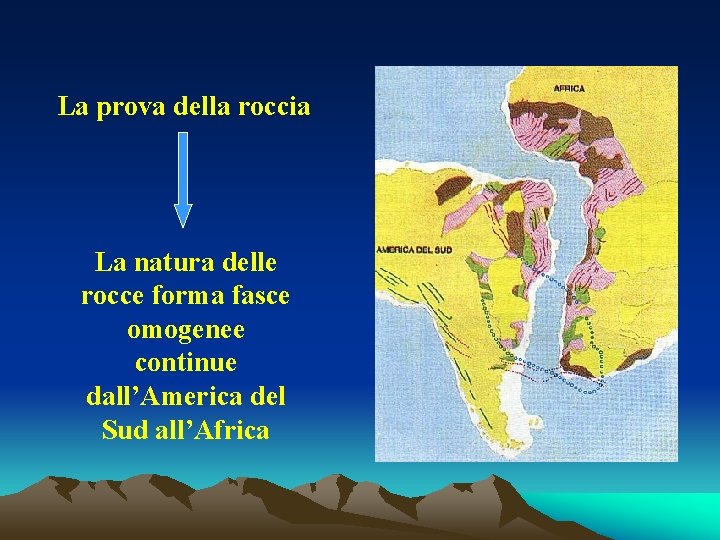 La prova della roccia

La natura delle rocce forma fasce omogenee continue dall'America del Sud all'Africa

AFRICA

AMERICA DEL SUD